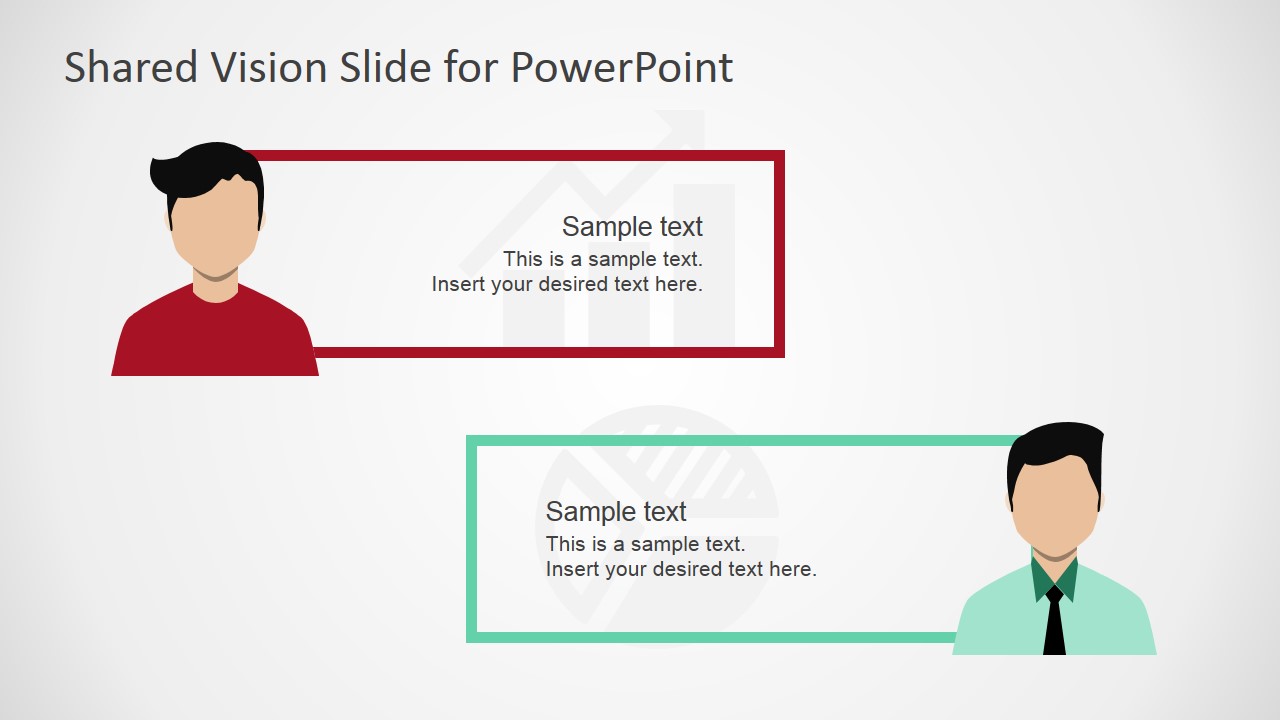 Shared Vision Slide for PowerPoint

Sample text
This is a sample text.
Insert your desired text here.

Sample text
This is a sample text.
Insert your desired text here.